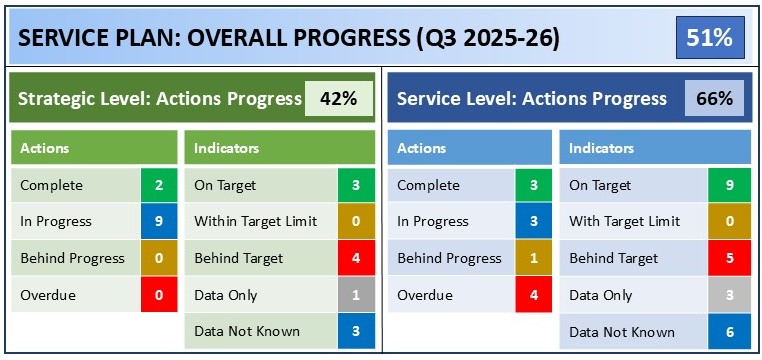 SERVICE PLAN: OVERALL PROGRESS (Q3 2025-26) 51%

Strategic Level: Actions Progress 42%

| Actions | |
|---|---|
| Complete | 2 |
| In Progress | 9 |
| Behind Progress | 0 |
| Overdue | 0 |

| Indicators | |
|---|---|
| On Target | 3 |
| Within Target Limit | 0 |
| Behind Target | 4 |
| Data Only | 1 |
| Data Not Known | 3 |

Service Level: Actions Progress 66%

| Actions | |
|---|---|
| Complete | 3 |
| In Progress | 3 |
| Behind Progress | 1 |
| Overdue | 4 |

| Indicators | |
|---|---|
| On Target | 9 |
| With Target Limit | 0 |
| Behind Target | 5 |
| Data Only | 3 |
| Data Not Known | 6 |